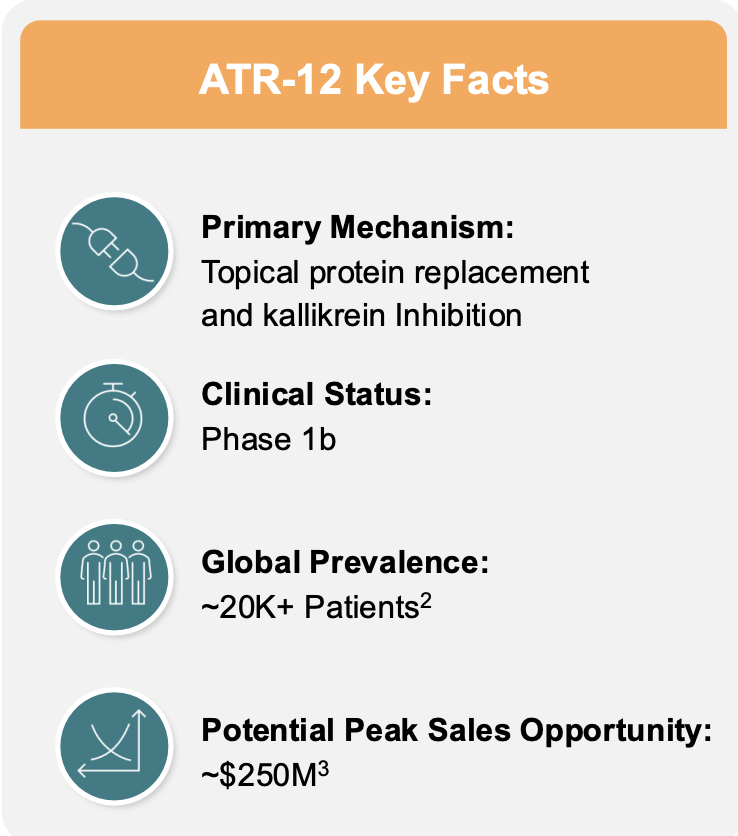 ATR-12 Key Facts

**Primary Mechanism:**
Topical protein replacement and kallikrein Inhibition

**Clinical Status:**
Phase 1b

**Global Prevalence:**
~20K+ Patients$^2$

**Potential Peak Sales Opportunity:**
~\$250M$^3$